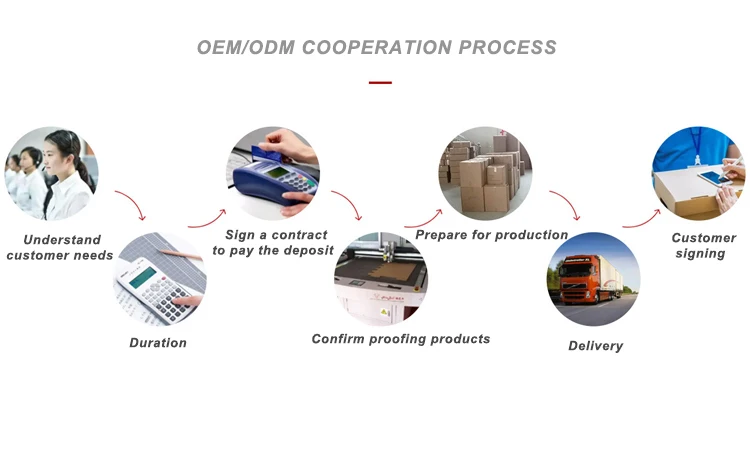 OEM/ODM COOPERATION PROCESS

Understand customer needs

Duration

Sign a contract to pay the deposit

Confirm proofing products

Prepare for production

Delivery

Customer signing